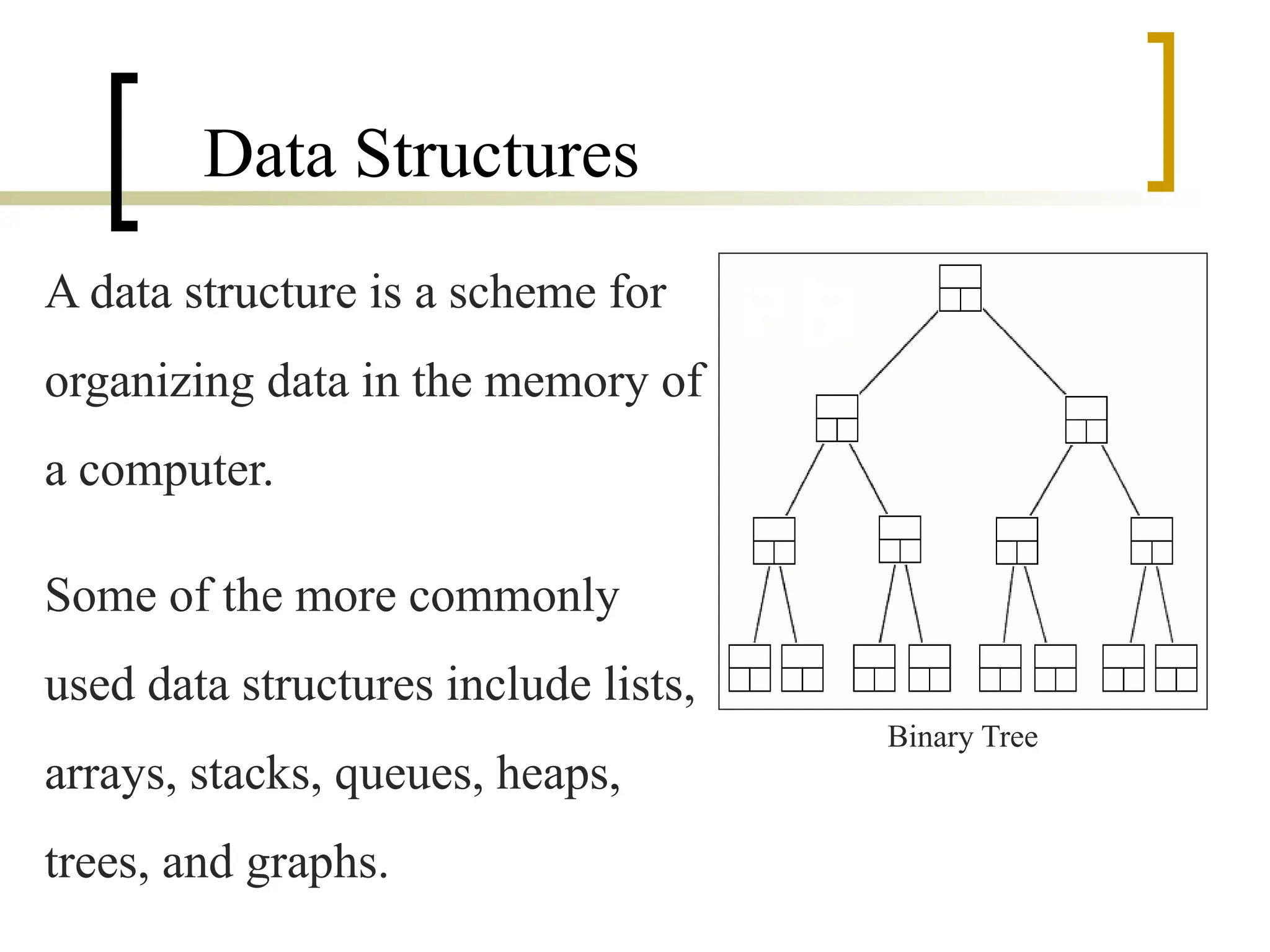 Data Structures

A data structure is a scheme for organizing data in the memory of a computer.

Some of the more commonly used data structures include lists, arrays, stacks, queues, heaps, trees, and graphs.

Binary Tree